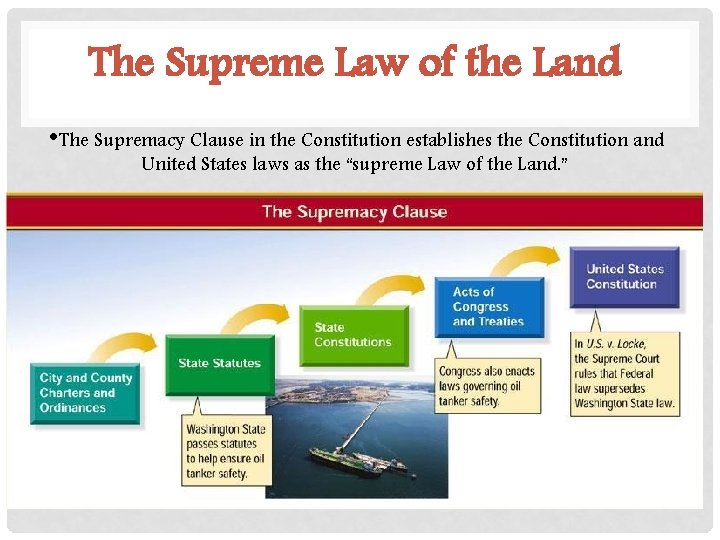 The Supreme Law of the Land

•The Supremacy Clause in the Constitution establishes the Constitution and United States laws as the "supreme Law of the Land."

The Supremacy Clause

City and County Charters and Ordinances

State Statutes

Washington State passes statutes to help ensure oil tanker safety.

State Constitutions

Acts of Congress and Treaties

Congress also enacts laws governing oil tanker safety.

United States Constitution

In U.S. v. Locke, the Supreme Court rules that Federal law supersedes Washington State law.